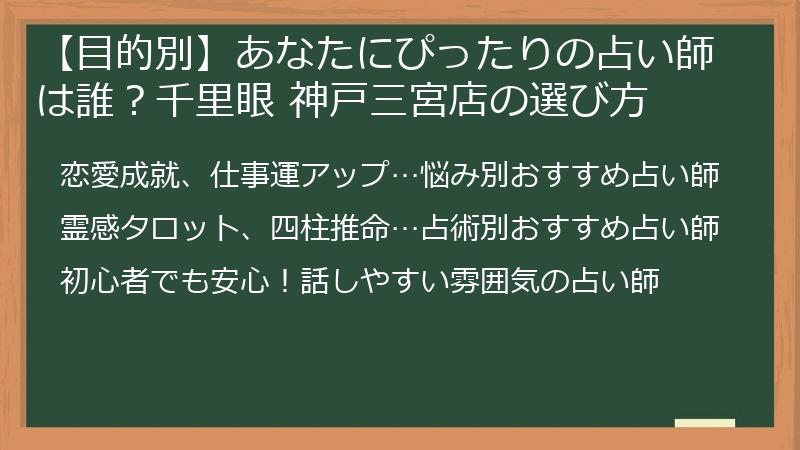 【目的別】あなたにぴったりの占い師は誰？千里眼 神戸三宮店の選び方

恋愛成就、仕事運アップ…悩み別おすすめ占い師

霊感タロット、四柱推命…占術別おすすめ占い師

初心者でも安心！話しやすい雰囲気の占い師